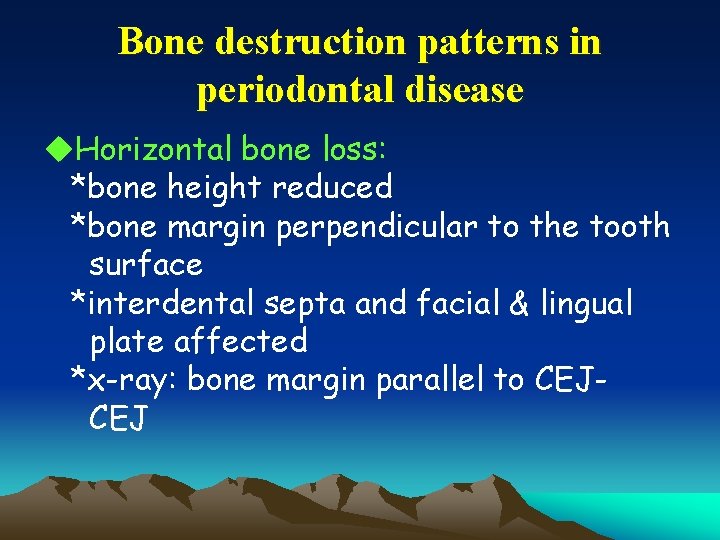 Bone destruction patterns in periodontal disease

◆Horizontal bone loss:
*bone height reduced
*bone margin perpendicular to the tooth surface
*interdental septa and facial & lingual plate affected
*x-ray: bone margin parallel to CEJ-CEJ